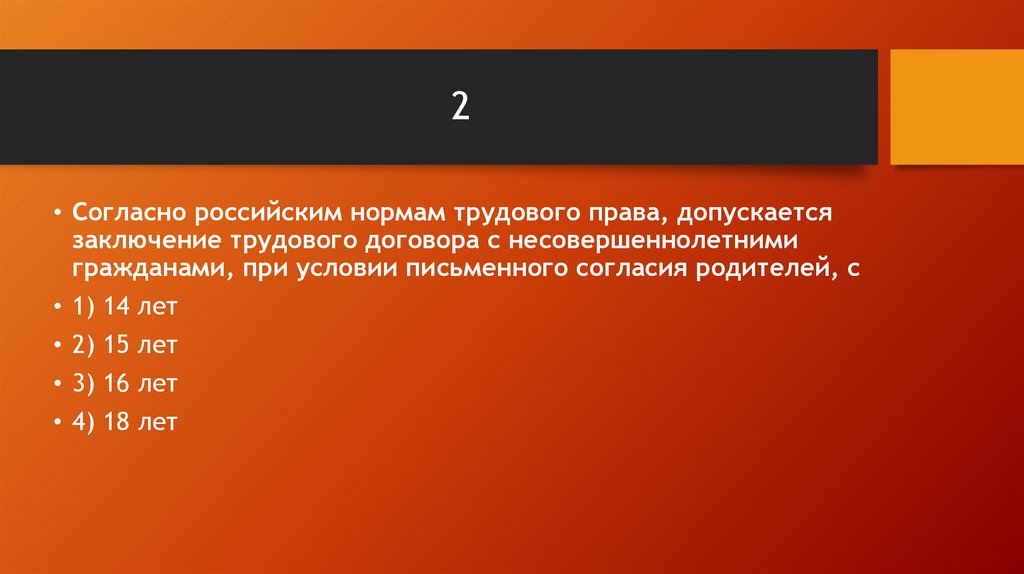 2

• Согласно российским нормам трудового права, допускается заключение трудового договора с несовершеннолетними гражданами, при условии письменного согласия родителей, с

• 1) 14 лет

• 2) 15 лет

• 3) 16 лет

• 4) 18 лет